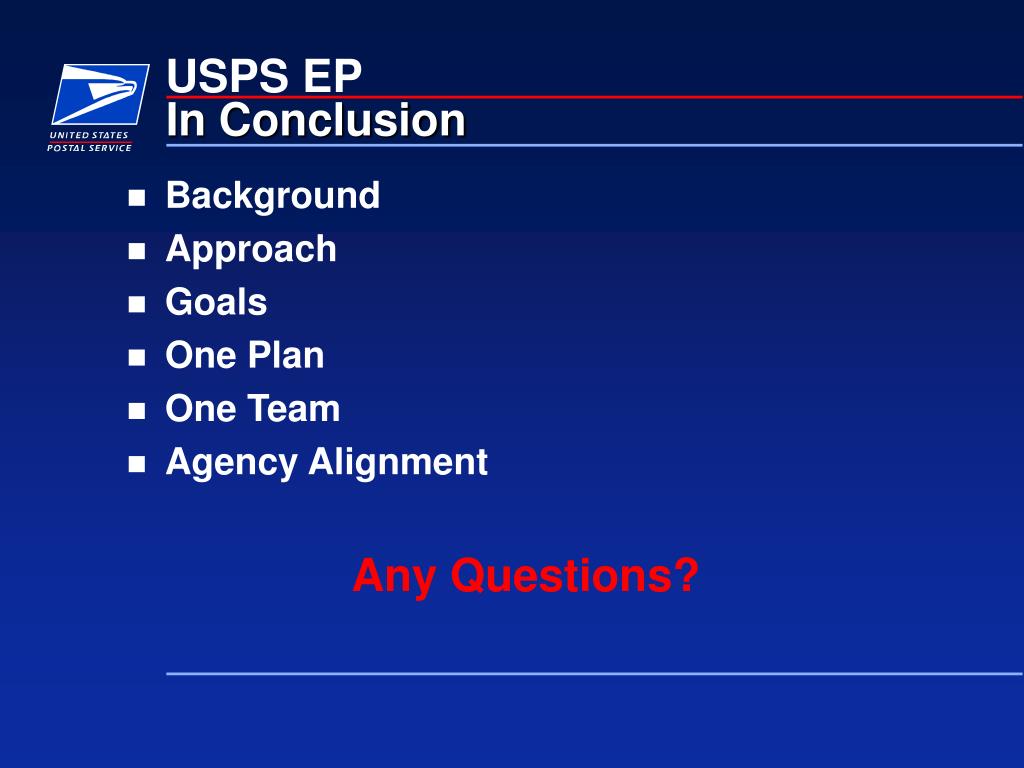 UNITED STATES
POSTAL SERVICE

USPS EP
In Conclusion

- Background
- Approach
- Goals
- One Plan
- One Team
- Agency Alignment

Any Questions?